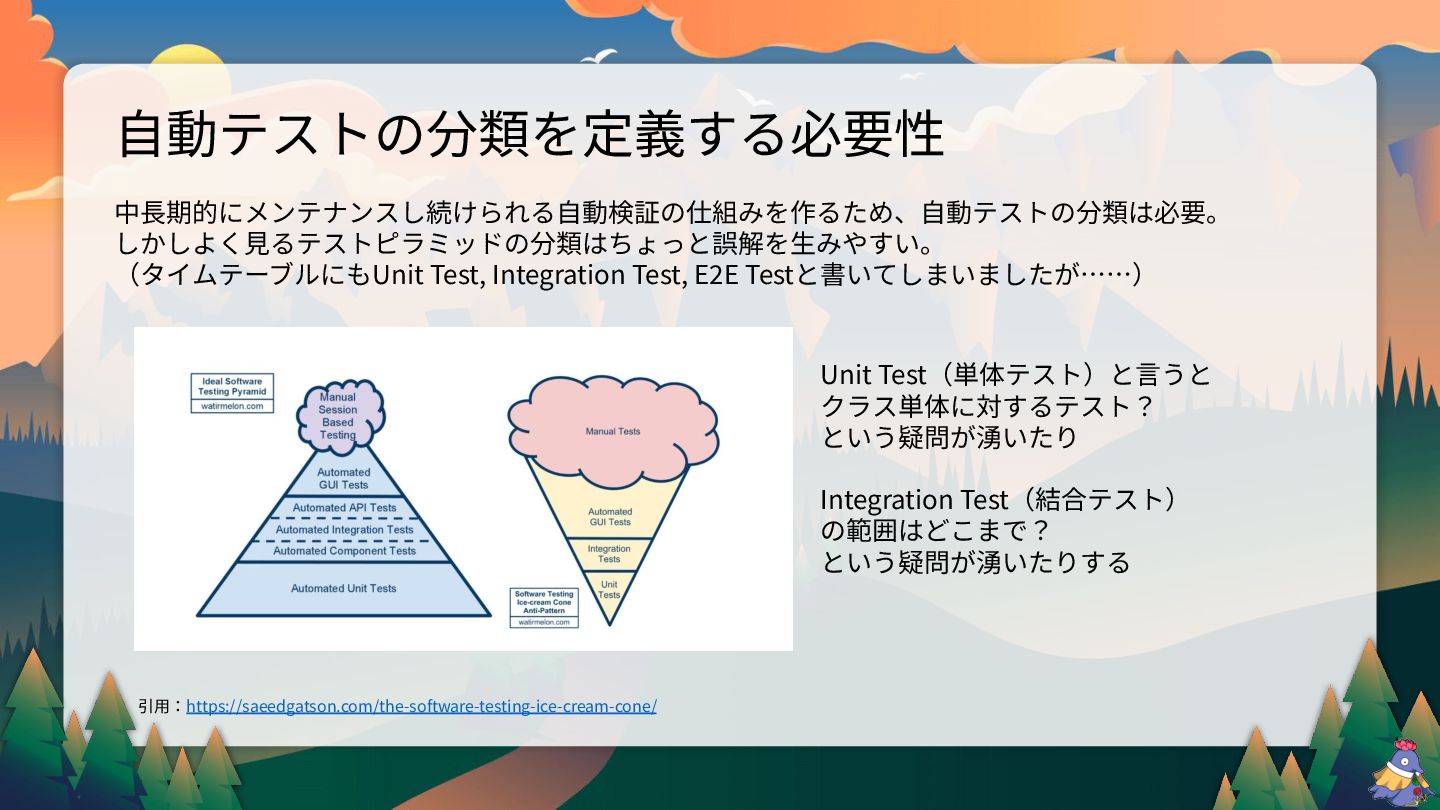 自動テストの分類を定義する必要性

中長期的にメンテナンスし続けられる自動検証の仕組みを作るため、自動テストの分類は必要。
しかしよく見るテストピラミッドの分類はちょっと誤解を生みやすい。
（タイムテーブルにもUnit Test, Integration Test, E2E Testと書いてしまいましたが……）

Ideal Software Testing Pyramid
watirmelon.com

Manual Session Based Testing

Automated GUI Tests

Automated API Tests

Automated Integration Tests

Automated Component Tests

Automated Unit Tests

Manual Tests

Automated GUI Tests

Integration Tests

Unit Tests

Software Testing Ice-cream Cone Anti-Pattern
watirmelon.com

Unit Test（単体テスト）と言うと
クラス単体に対するテスト？
という疑問が湧いたり

Integration Test（結合テスト）
の範囲はどこまで？
という疑問が湧いたりする

引用：https://saeedgatson.com/the-software-testing-ice-cream-cone/